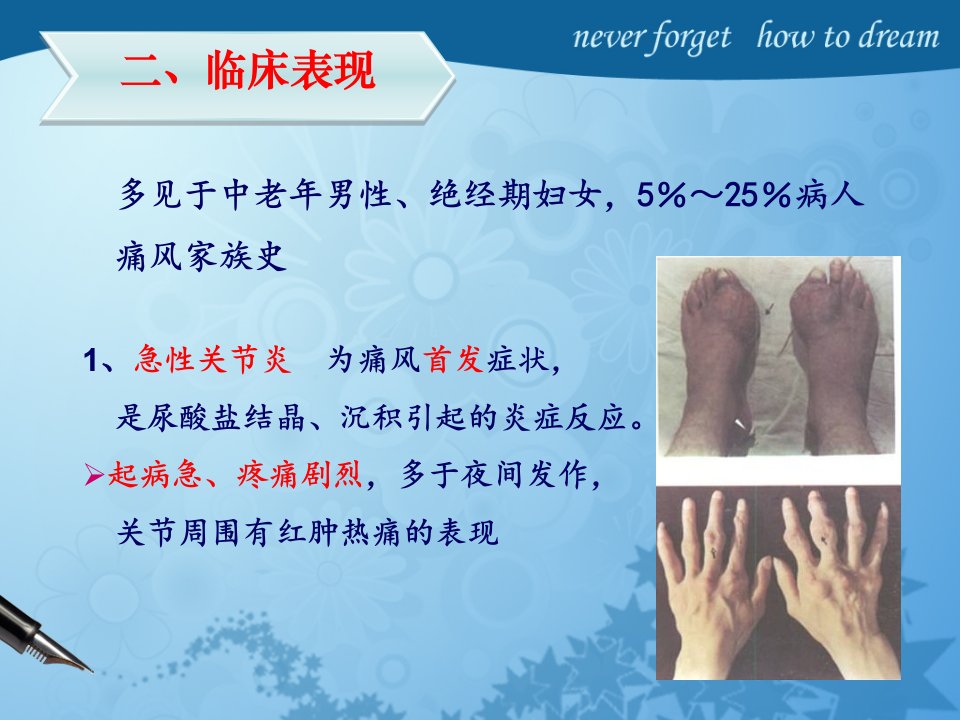 never forget how to dream

二、临床表现

多见于中老年男性、绝经期妇女，5%～25%病人痛风家族史

1、急性关节炎 为痛风首发症状，是尿酸盐结晶、沉积引起的炎症反应。

➢起病急、疼痛剧烈，多于夜间发作，关节周围有红肿热痛的表现